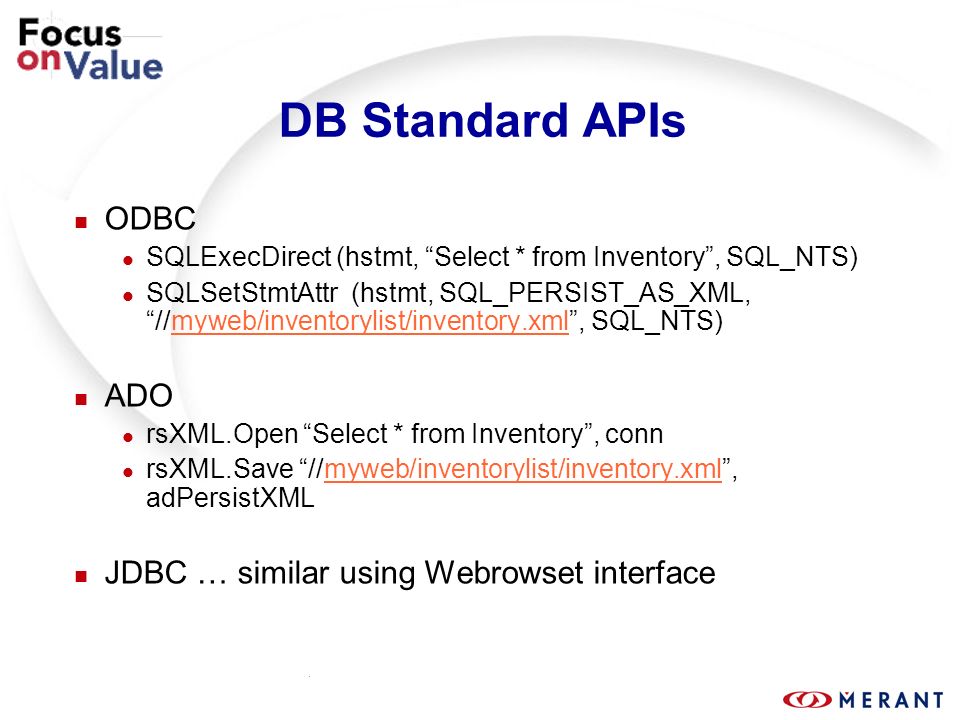 Focus on Value

DB Standard APIs

ODBC
SQLExecDirect (hstmt, “Select * from Inventory”, SQL_NTS)
SQLSetStmtAttr (hstmt, SQL_PERSIST_AS_XML, “//myweb/inventorylist/inventory.xml”, SQL_NTS)

ADO
rsXML.Open “Select * from Inventory”, conn
rsXML.Save “//myweb/inventorylist/inventory.xml”, adPersistXML

JDBC … similar using Webrowset interface

MERANT